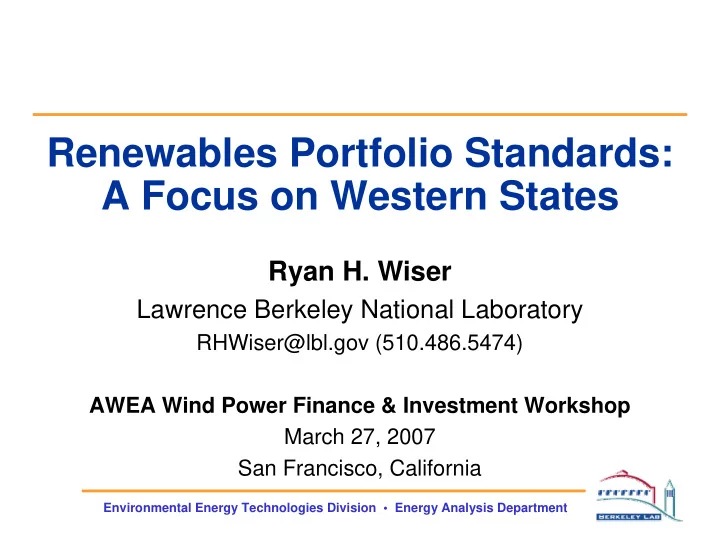 Renewables Portfolio Standards: A Focus on Western States

Ryan H. Wiser

Lawrence Berkeley National Laboratory

RHWiser@lbl.gov (510.486.5474)

AWEA Wind Power Finance & Investment Workshop

March 27, 2007

San Francisco, California

Environmental Energy Technologies Division • Energy Analysis Department

BERKELEY LAB